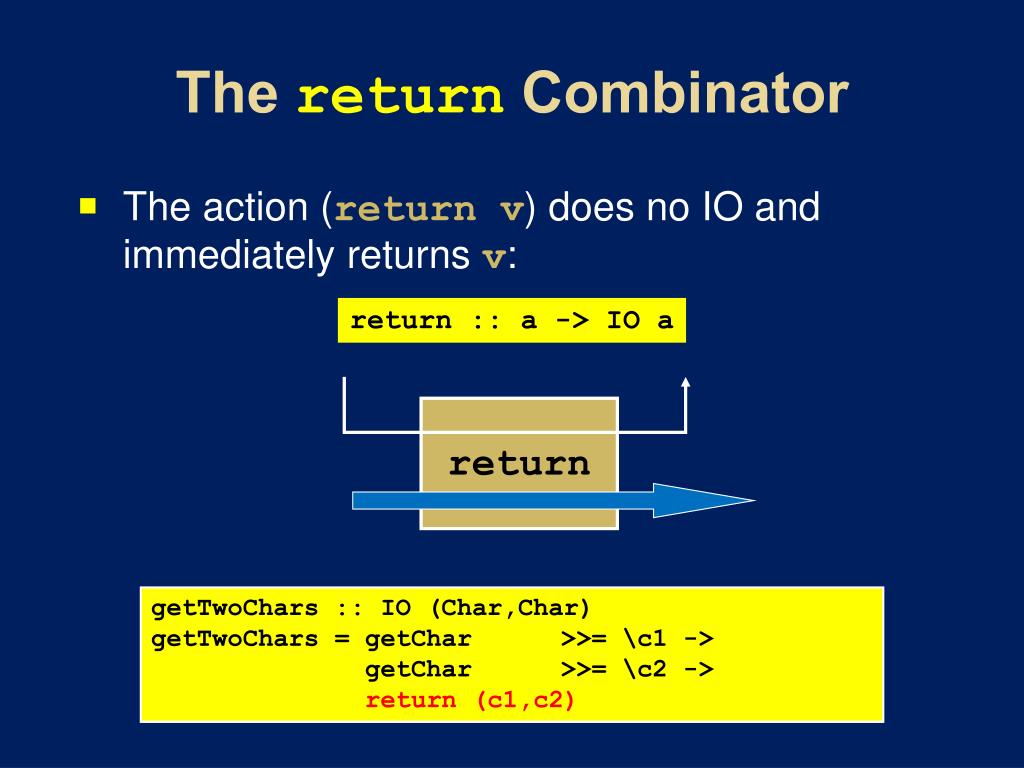 The return Combinator

The action (return v) does no IO and immediately returns v:

return :: a -> IO a

return

getTwoChars :: IO (Char,Char)
getTwoChars = getChar      >>= \c1 ->
              getChar      >>= \c2 ->
              return (c1,c2)